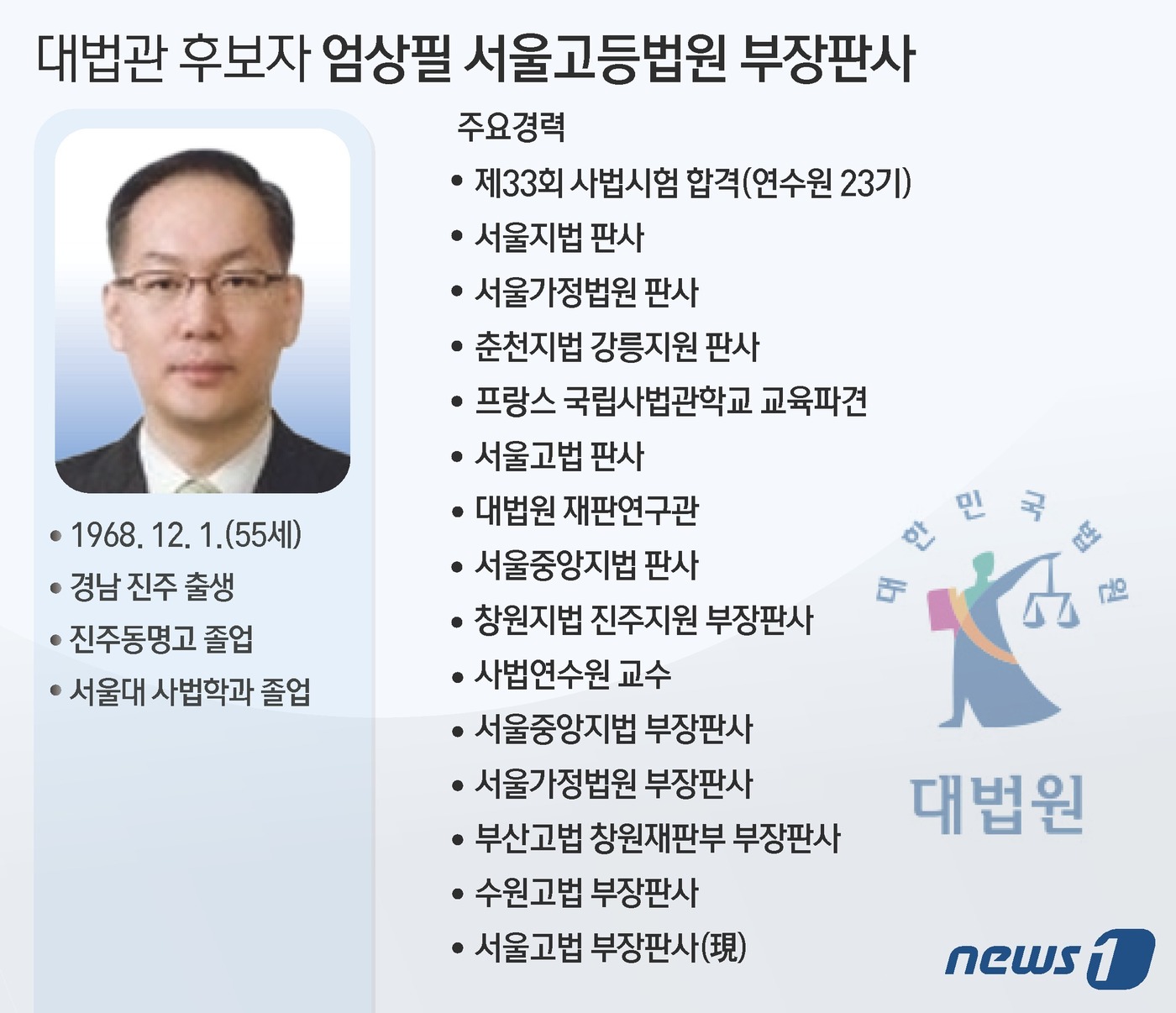 대법관 후보자 엄상필 서울고등법원 부장판사

• 1968. 12. 1.(55세)
• 경남 진주 출생
• 진주동명고 졸업
• 서울대 사법학과 졸업

주요경력
• 제33회 사법시험 합격(연수원 23기)
• 서울지법 판사
• 서울가정법원 판사
• 춘천지법 강릉지원 판사
• 프랑스 국립사법관학교 교육파견
• 서울고법 판사
• 대법원 재판연구관
• 서울중앙지법 판사
• 창원지법 진주지원 부장판사
• 사법연수원 교수
• 서울중앙지법 부장판사
• 서울가정법원 부장판사
• 부산고법 창원재판부 부장판사
• 수원고법 부장판사
• 서울고법 부장판사(現)

대한민국법원
대법원

news1